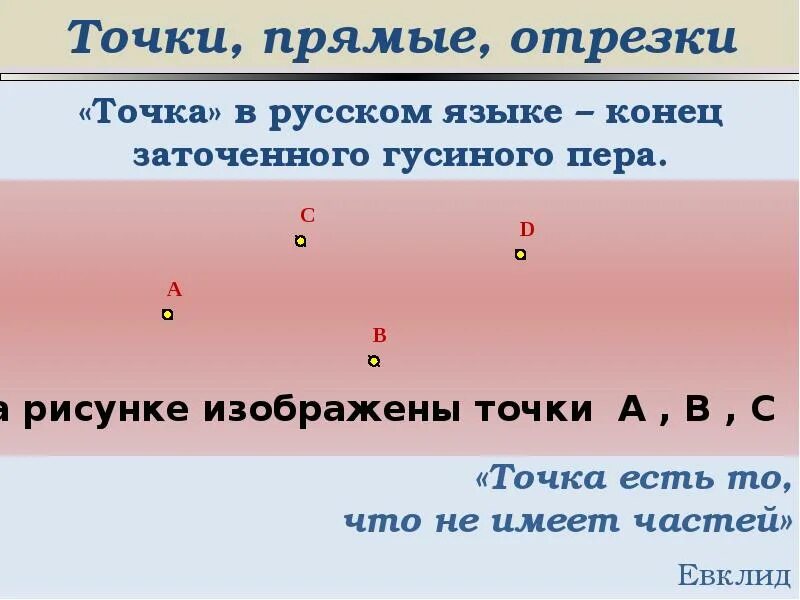 Точки, прямые, отрезки

«Точка» в русском языке – конец заточенного гусиного пера.

C

D

A

B

а рисунке изображены точки A , B , C

«Точка есть то, что не имеет частей»

Евклид